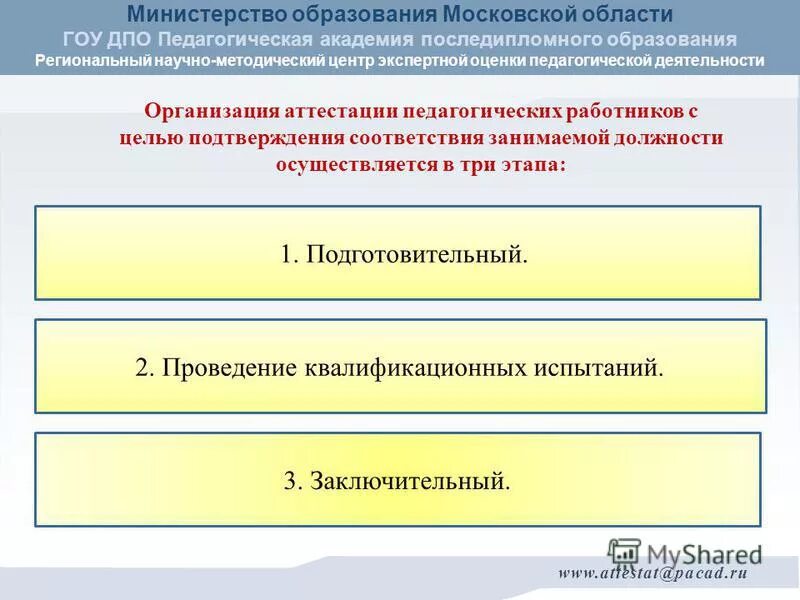 Министерство образования Московской области
ГОУ ДПО Педагогическая академия последипломного образования
Региональный научно-методический центр экспертной оценки педагогической деятельности

Организация аттестации педагогических работников с целью подтверждения соответствия занимаемой должности осуществляется в три этапа:

1. Подготовительный.

2. Проведение квалификационных испытаний.

3. Заключительный.

MyShared

www.attestat@pacad.ru